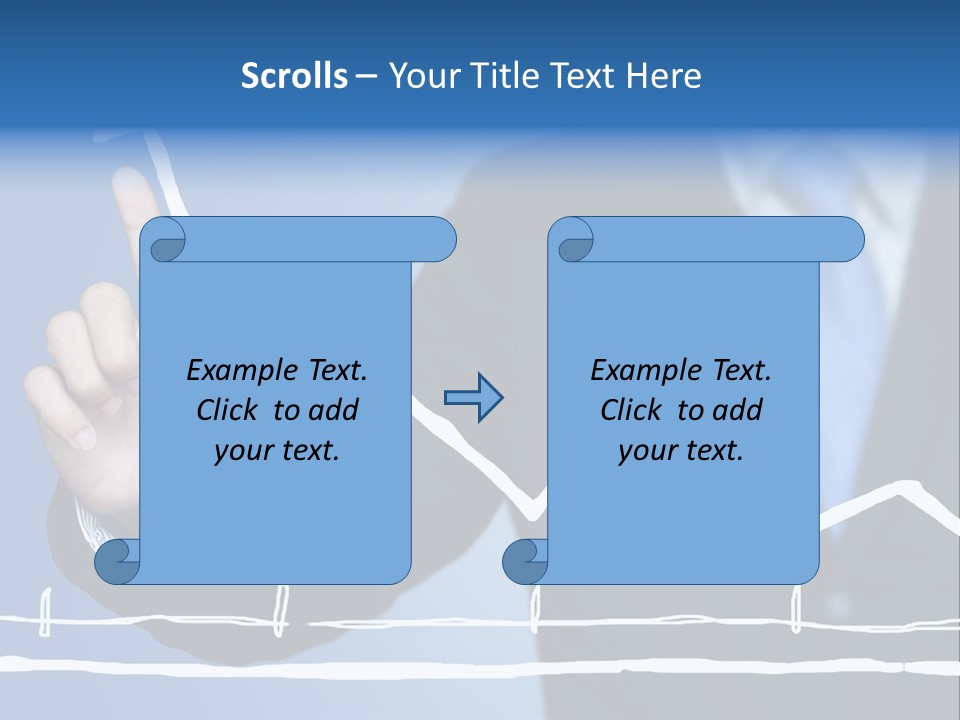 Scrolls – Your Title Text Here

Example Text. Click to add your text.

Example Text. Click to add your text.